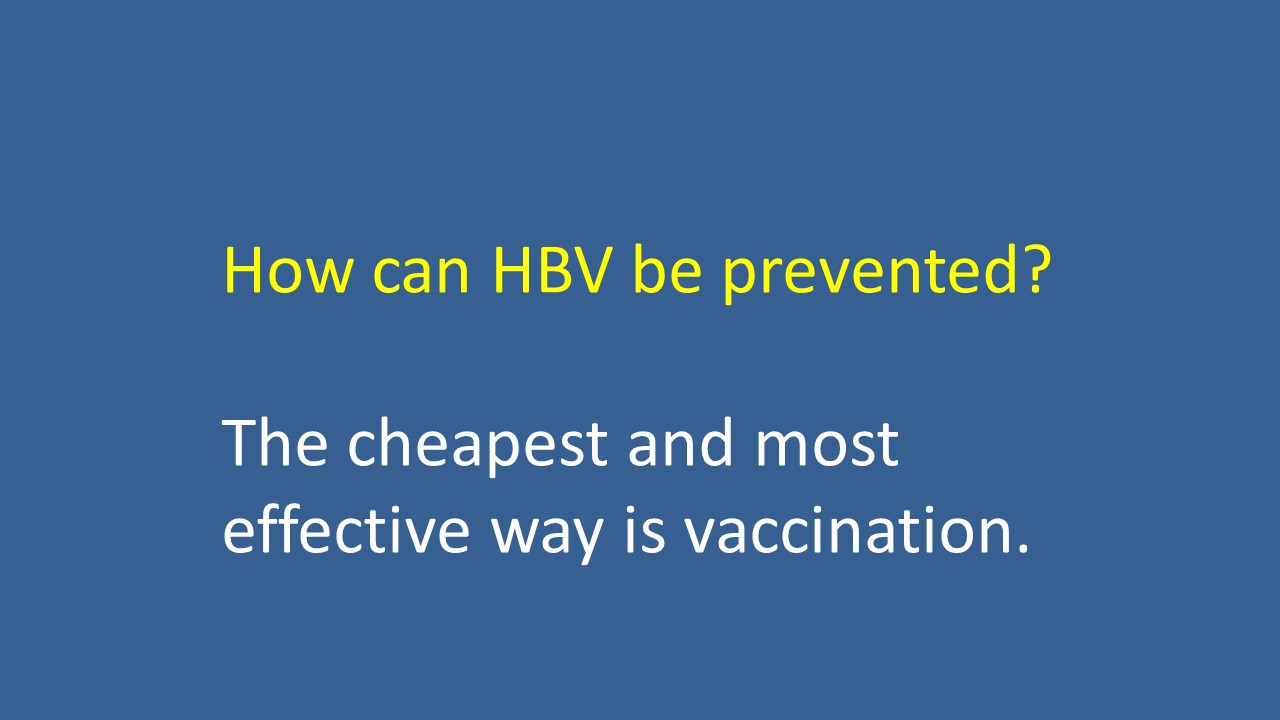 How can HBV be prevented?

The cheapest and most effective way is vaccination.